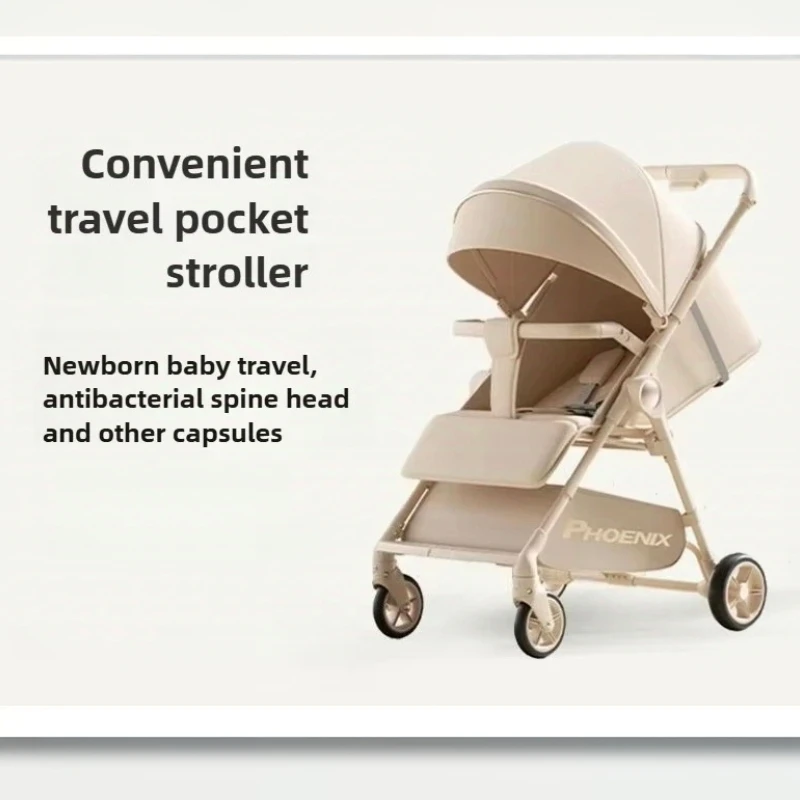 Convenient travel pocket stroller

Newborn baby travel, antibacterial spine head and other capsules

PHOENIX